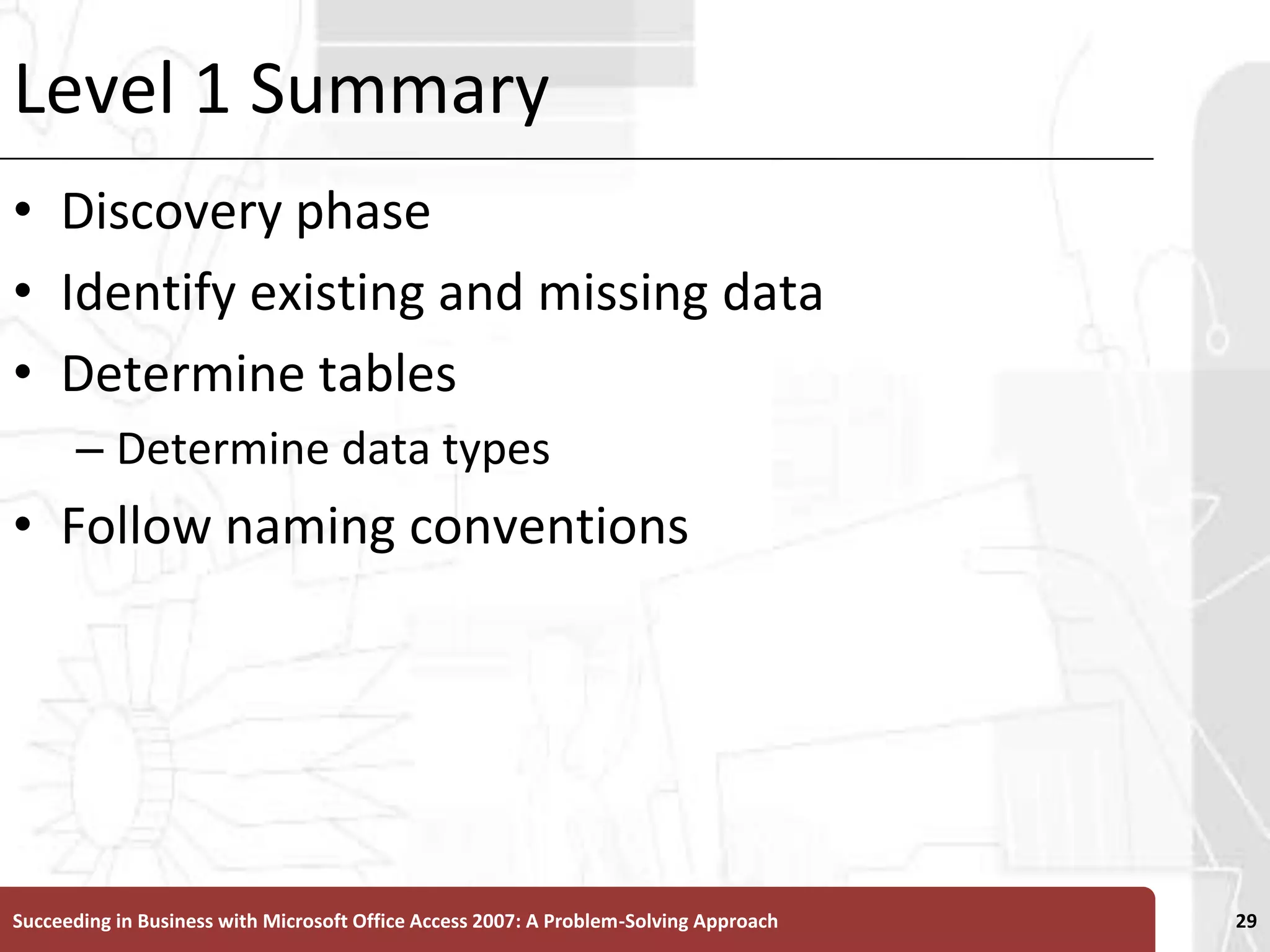 Level 1 Summary

• Discovery phase
• Identify existing and missing data
• Determine tables
– Determine data types
• Follow naming conventions

Succeeding in Business with Microsoft Office Access 2007: A Problem-Solving Approach

29